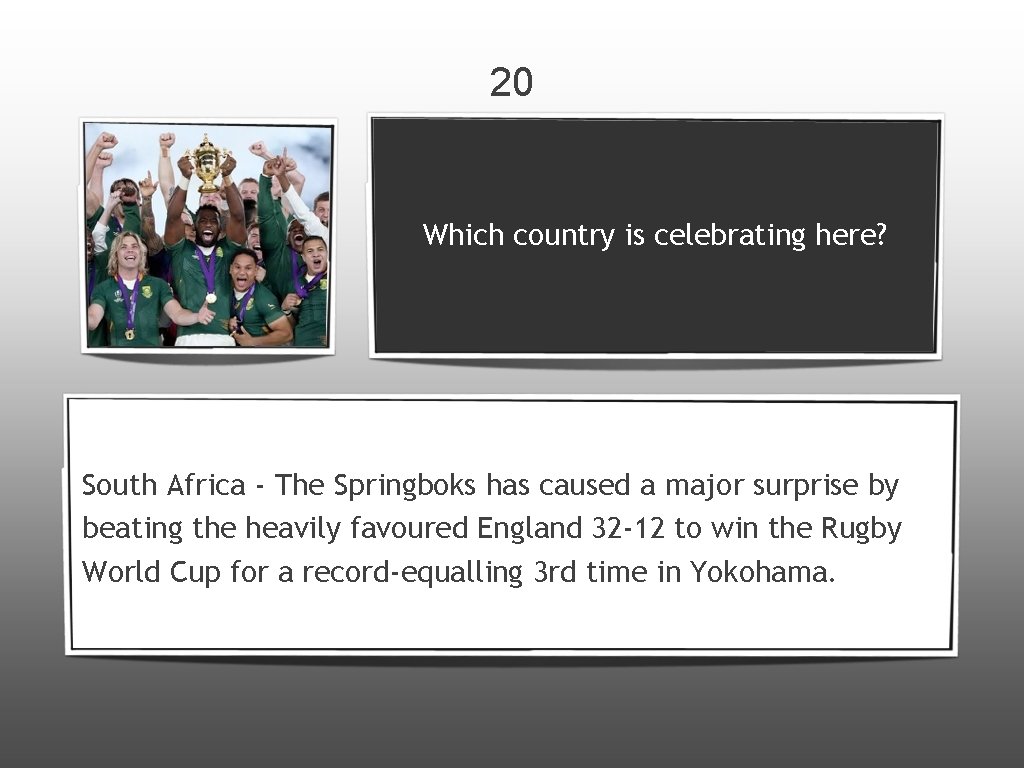 20

Which country is celebrating here?

South Africa - The Springboks has caused a major surprise by beating the heavily favoured England 32-12 to win the Rugby World Cup for a record-equalling 3rd time in Yokohama.